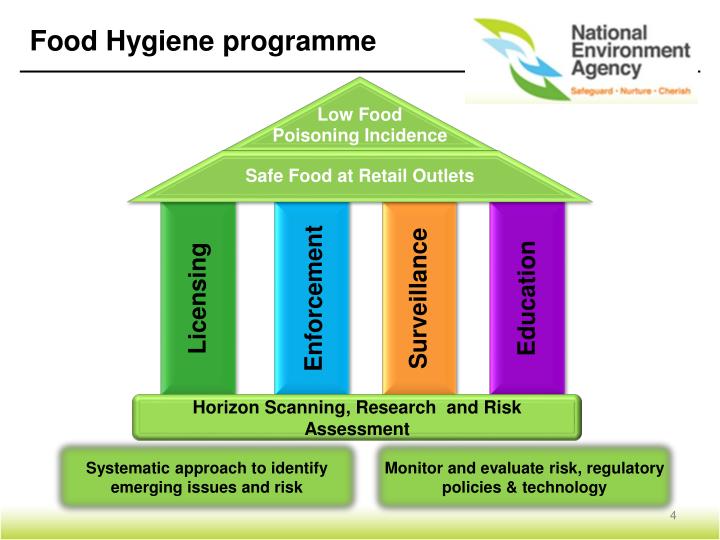 Food Hygiene programme

National Environment Agency
Safeguard · Nurture · Cherish

Low Food Poisoning Incidence

Safe Food at Retail Outlets

Licensing

Enforcement

Surveillance

Education

Horizon Scanning, Research and Risk Assessment

Systematic approach to identify emerging issues and risk

Monitor and evaluate risk, regulatory policies & technology

4